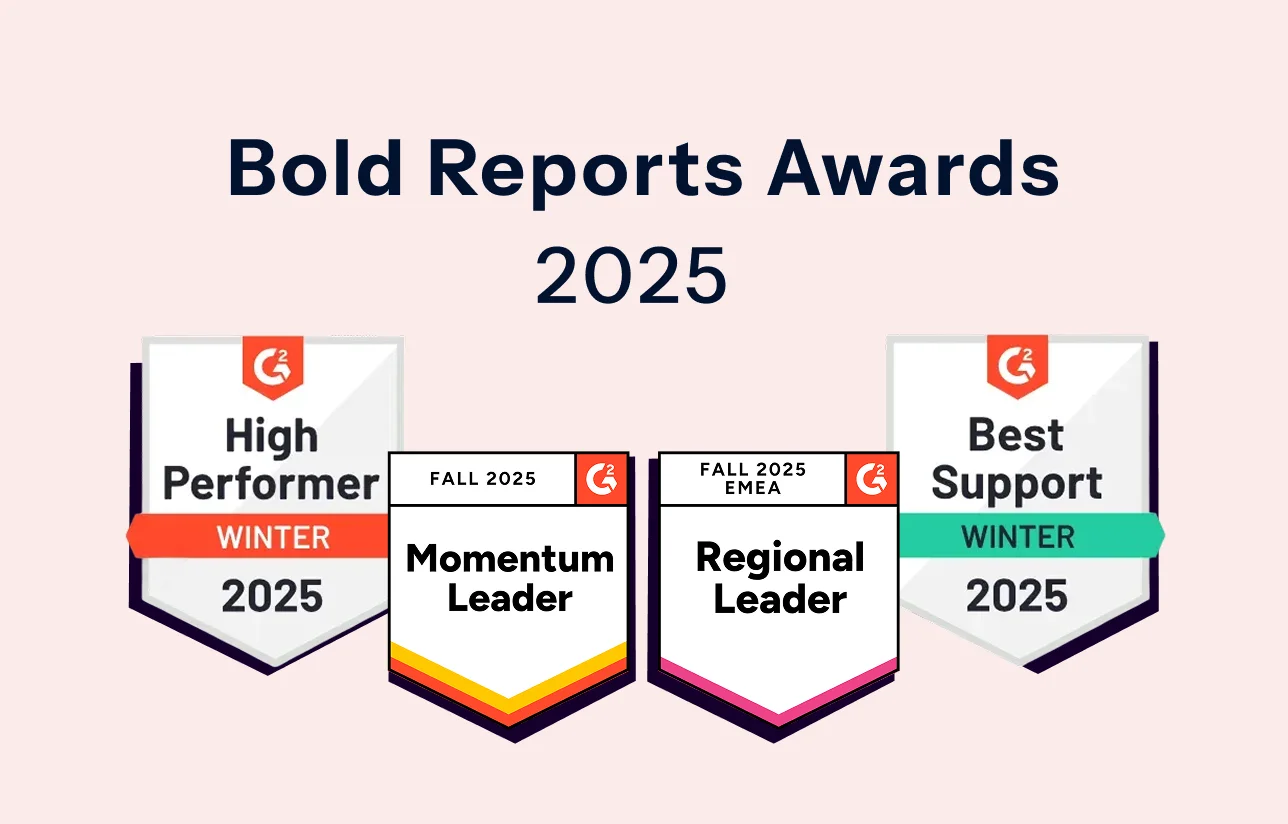 Bold Reports Awards
2025

G2
High Performer
WINTER
2025

FALL 2025
G2
Momentum Leader

FALL 2025
EMEA
G2
Regional Leader

G2
Best Support
WINTER
2025